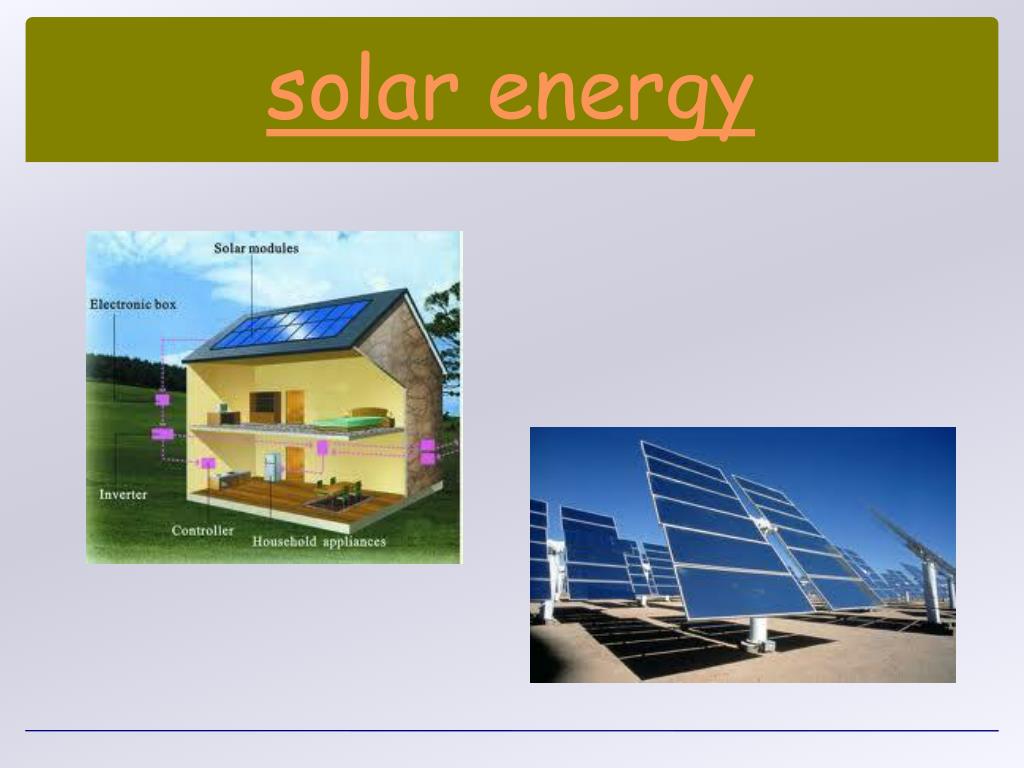 solar energy

Solar modules

Electronic box

Inverter

Controller

Household appliances